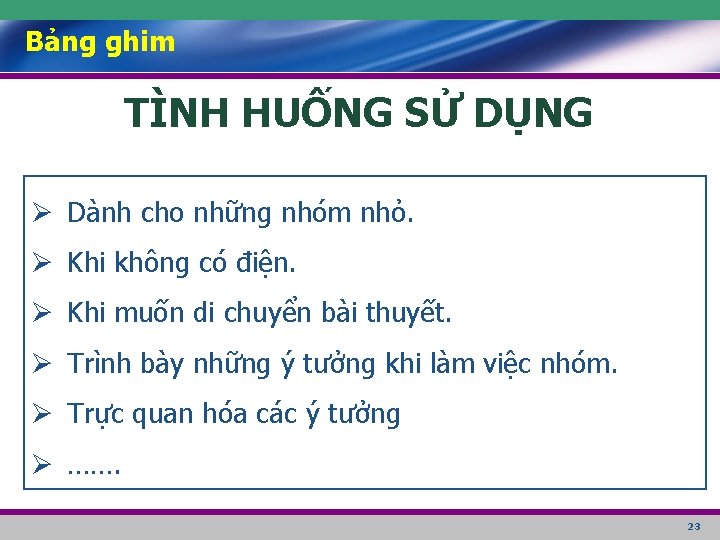 Bảng ghim

TÌNH HUỐNG SỬ DỤNG

➢ Dành cho những nhóm nhỏ.
➢ Khi không có điện.
➢ Khi muốn di chuyển bài thuyết.
➢ Trình bày những ý tưởng khi làm việc nhóm.
➢ Trực quan hóa các ý tưởng
➢ …….

23